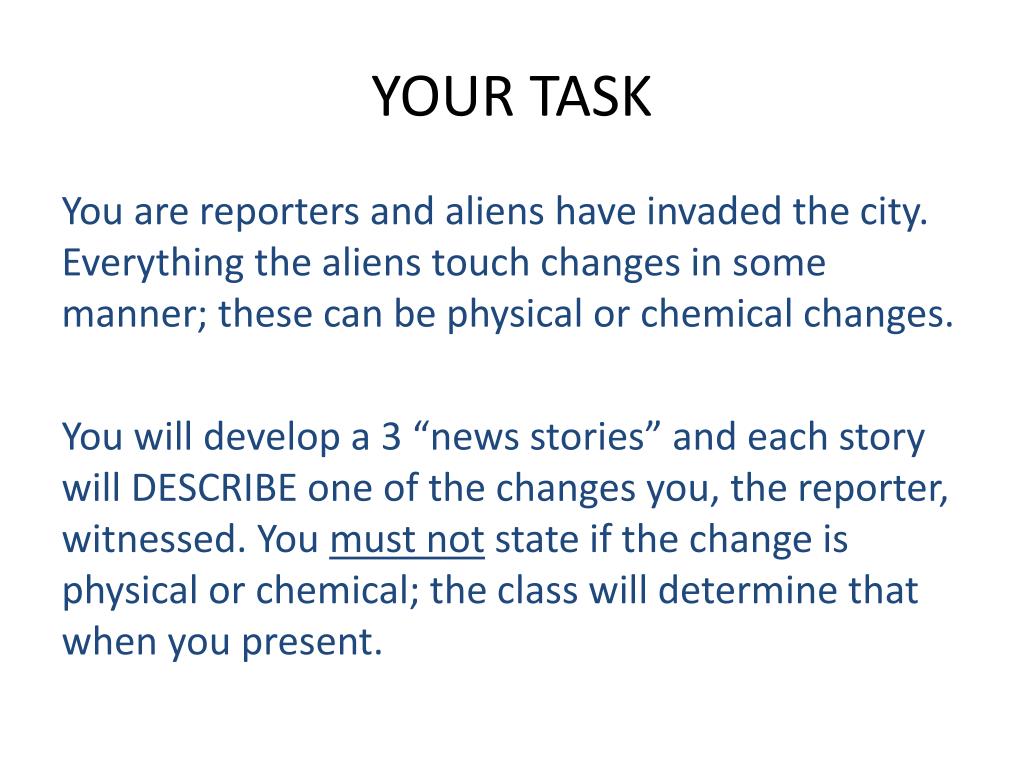 YOUR TASK

You are reporters and aliens have invaded the city. Everything the aliens touch changes in some manner; these can be physical or chemical changes.

You will develop a 3 “news stories” and each story will DESCRIBE one of the changes you, the reporter, witnessed. You must not state if the change is physical or chemical; the class will determine that when you present.